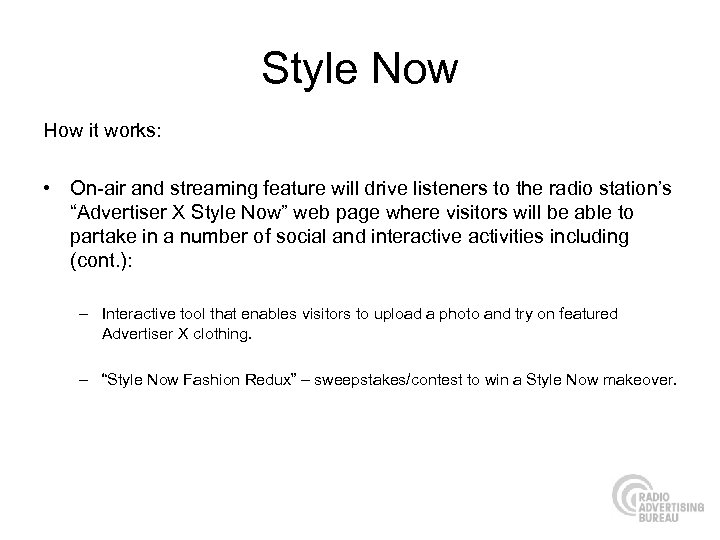 Style Now

How it works:

• On-air and streaming feature will drive listeners to the radio station's "Advertiser X Style Now" web page where visitors will be able to partake in a number of social and interactive activities including (cont.):

– Interactive tool that enables visitors to upload a photo and try on featured Advertiser X clothing.

– "Style Now Fashion Redux" – sweepstakes/contest to win a Style Now makeover.

RADIO ADVERTISING BUREAU